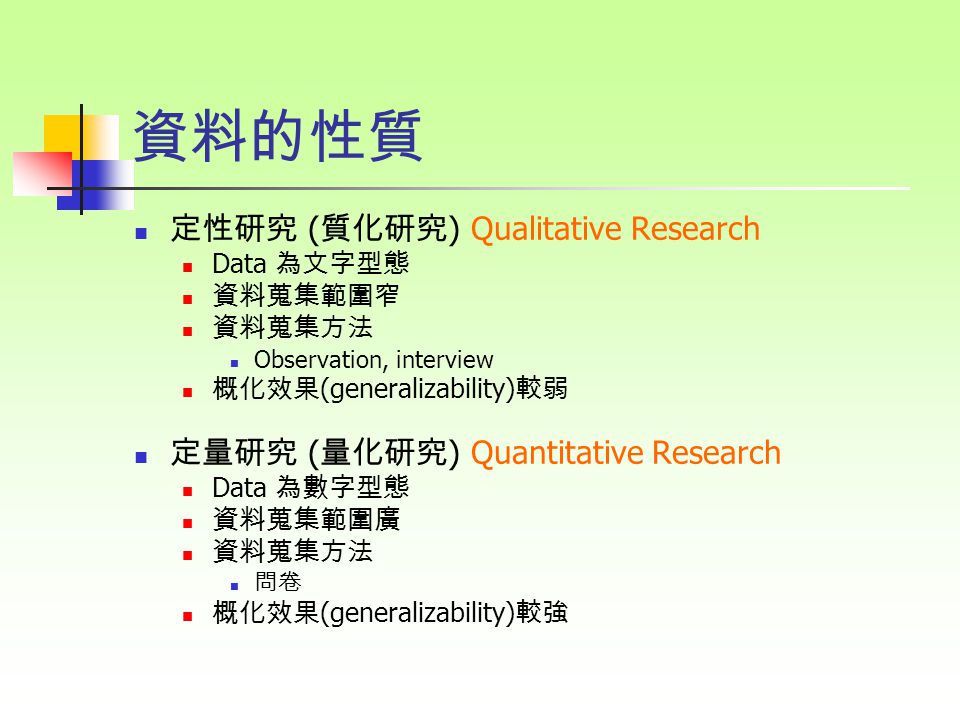 資料的性質

定性研究 (質化研究) Qualitative Research

Data 為文字型態

資料蒐集範圍窄

資料蒐集方法

Observation, interview

概化效果(generalizability)較弱

定量研究 (量化研究) Quantitative Research

Data 為數字型態

資料蒐集範圍廣

資料蒐集方法

問卷

概化效果(generalizability)較強